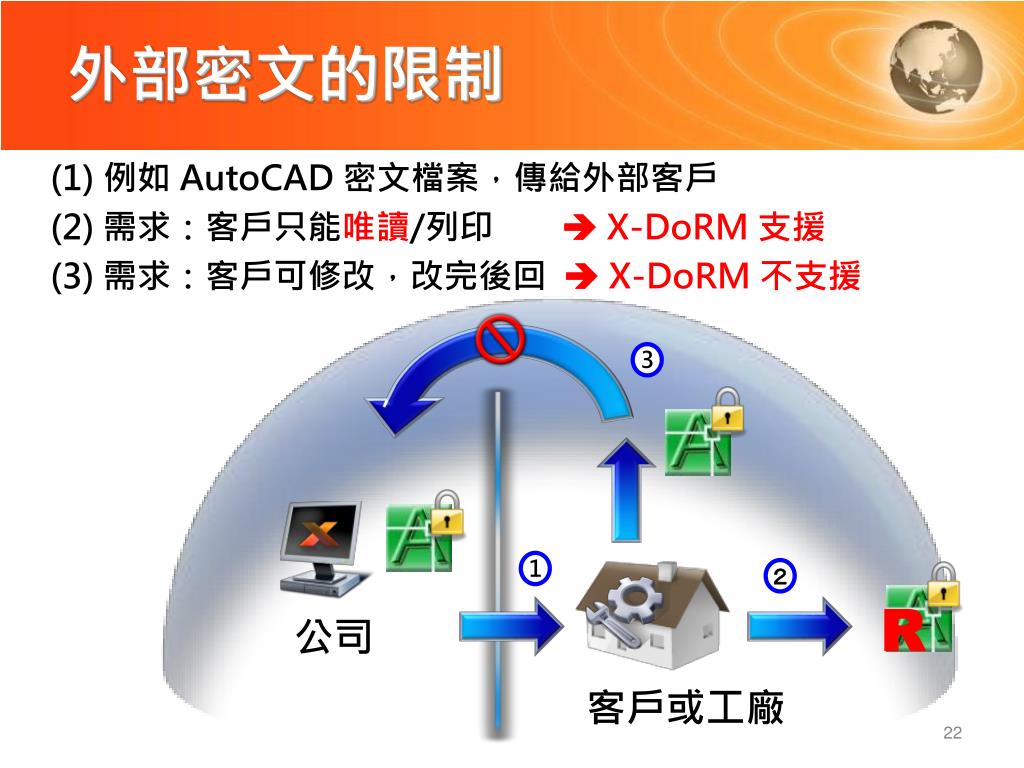 外部密文的限制

(1) 例如 AutoCAD 密文檔案，傳給外部客戶

(2) 需求：客戶只能唯讀/列印 ➔ X-DoRM 支援

(3) 需求：客戶可修改，改完後回 ➔ X-DoRM 不支援

③

①

②

公司

客戶或工廠

22